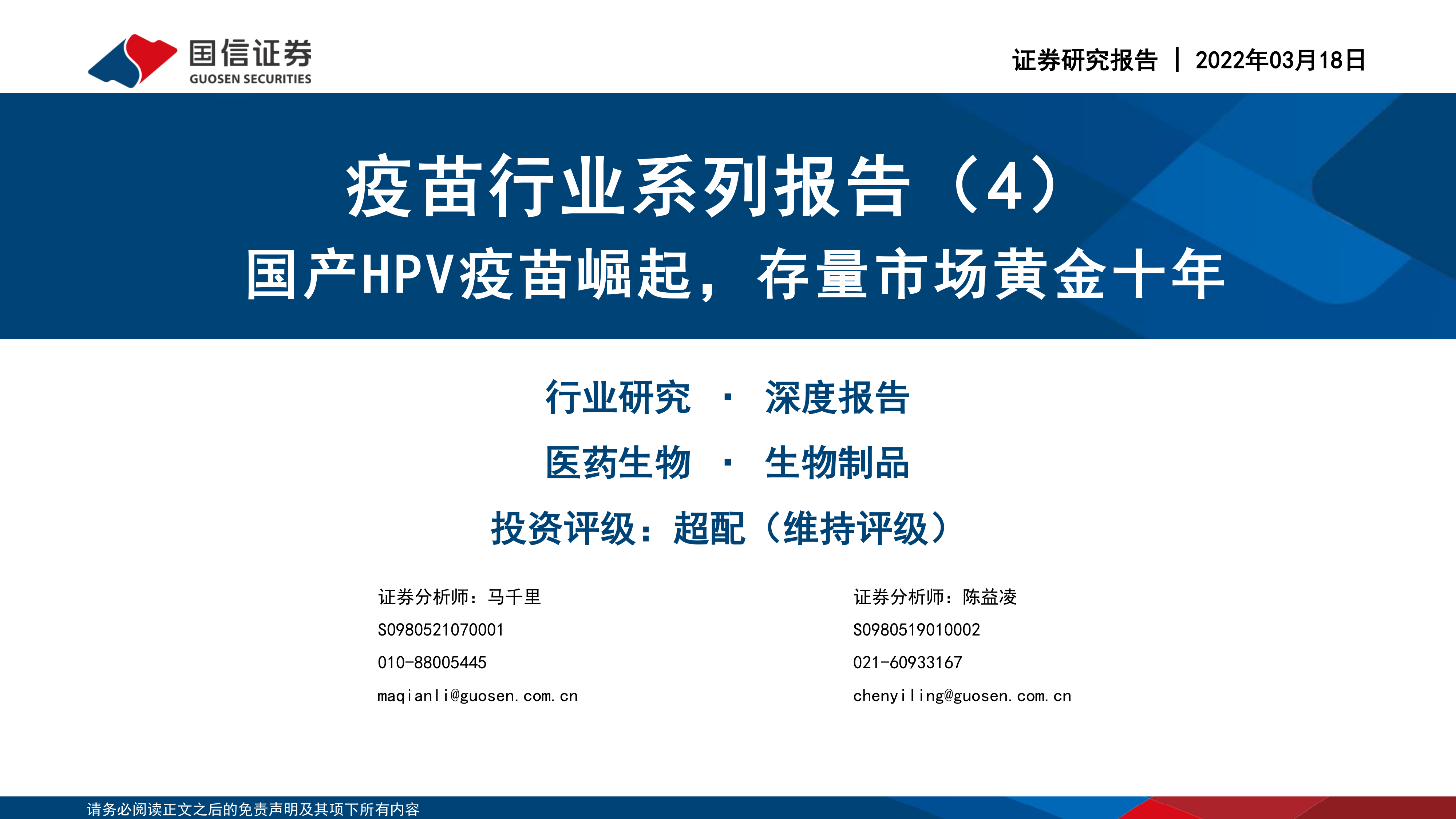 国信证券
GUOSEN SECURITIES

证券研究报告 | 2022年03月18日

疫苗行业系列报告（4）
国产HPV疫苗崛起，存量市场黄金十年

行业研究 · 深度报告

医药生物 · 生物制品

投资评级：超配（维持评级）

证券分析师：马千里
S0980521070001
010-88005445
maqianli@guosen.com.cn

证券分析师：陈益凌
S0980519010002
021-60933167
chenyiling@guosen.com.cn

请务必阅读正文之后的免责声明及其项下所有内容